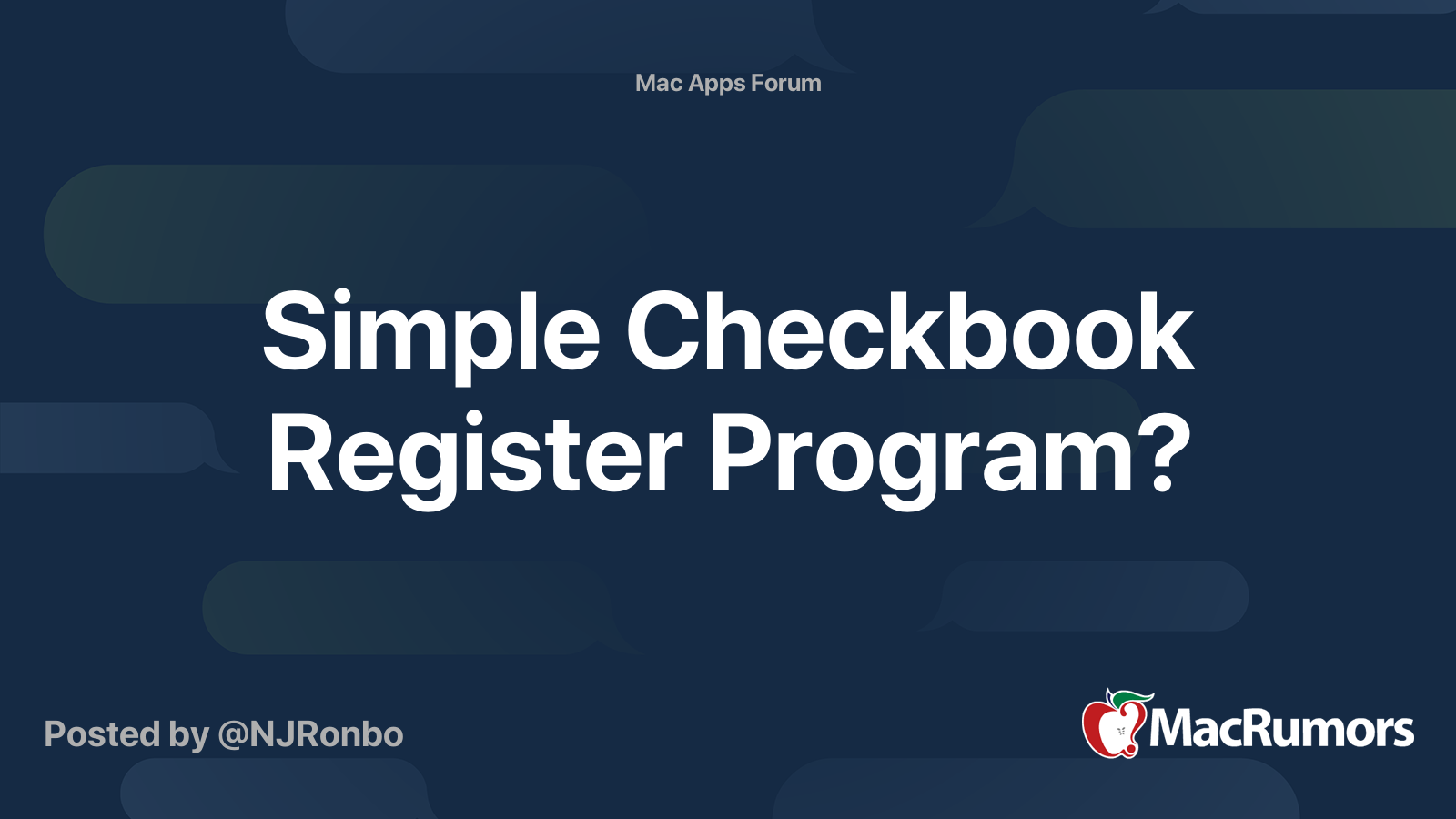 Mac Apps Forum

Simple Checkbook Register Program?

Posted by @NJRonbo

MacRumors